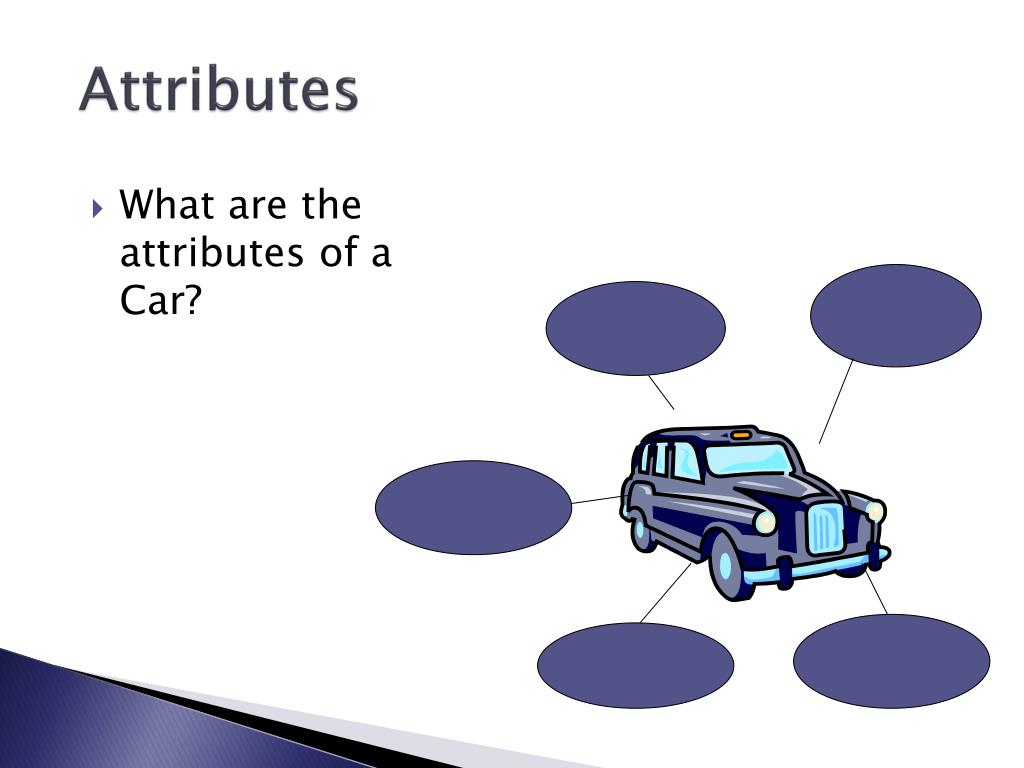 Attributes

What are the attributes of a Car?